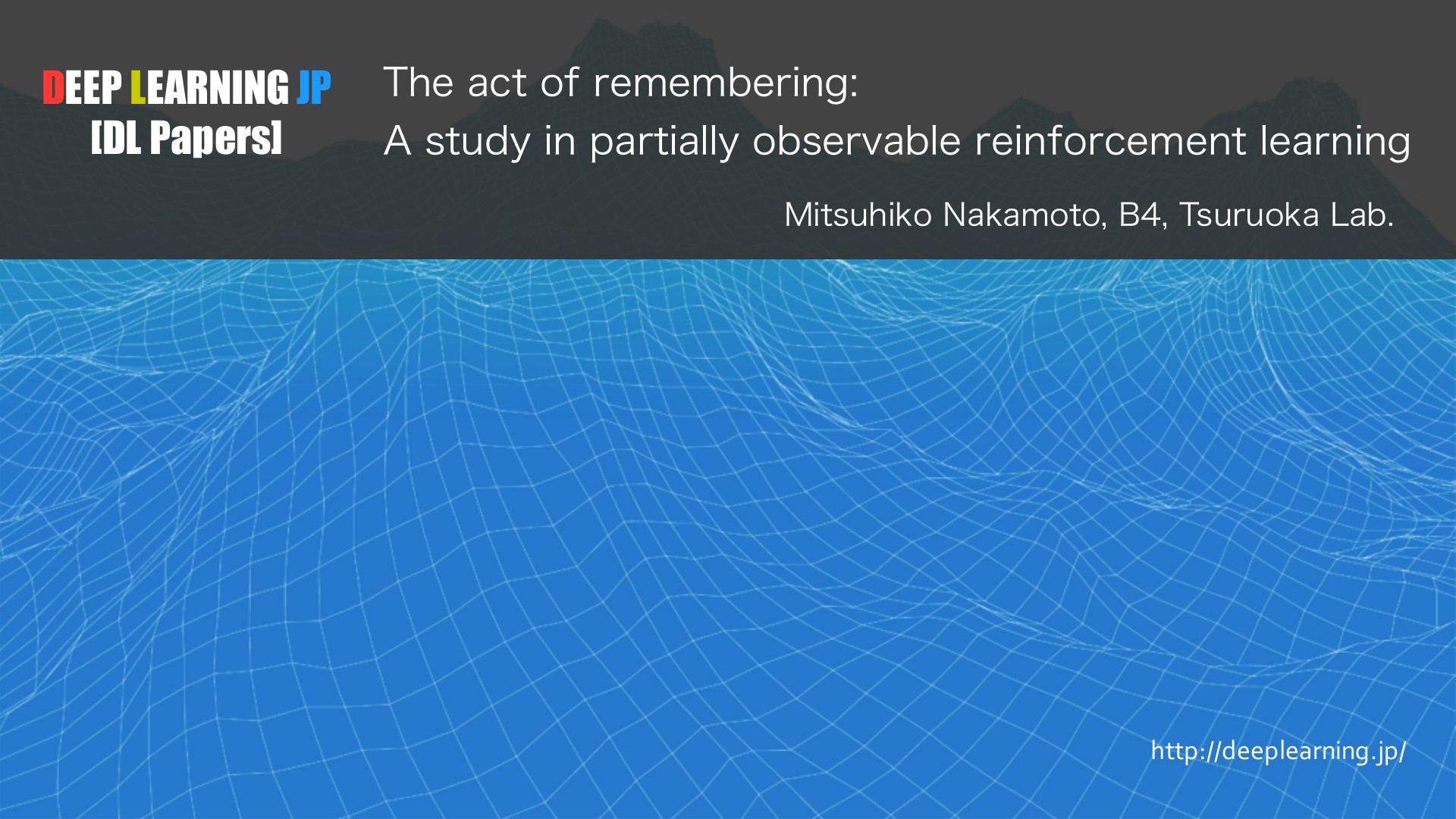 DEEP LEARNING JP
[DL Papers]

The act of remembering:
A study in partially observable reinforcement learning

Mitsuhiko Nakamoto, B4, Tsuruoka Lab.

http://deeplearning.jp/